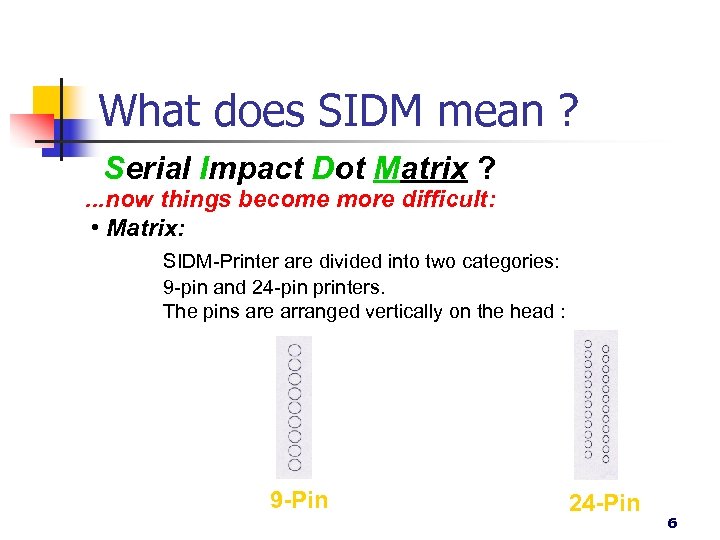 What does SIDM mean ?

Serial Impact Dot Matrix ?

...now things become more difficult:

• Matrix:

SIDM-Printer are divided into two categories:
9-pin and 24-pin printers.
The pins are arranged vertically on the head :

9-Pin

24-Pin

6